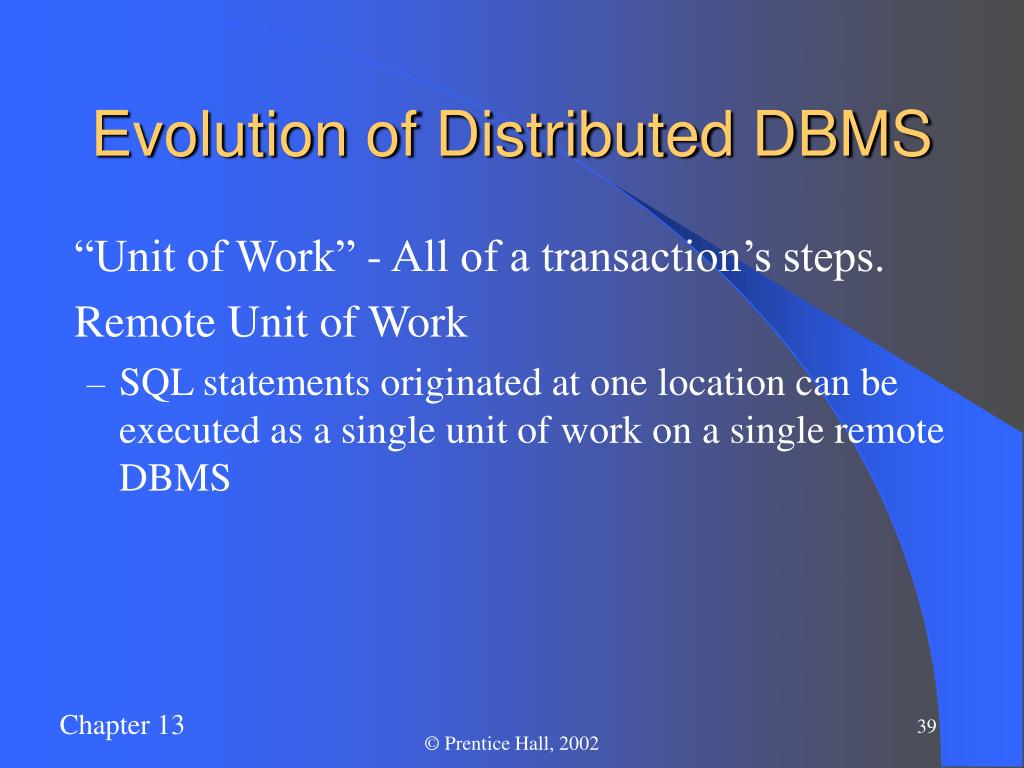 Evolution of Distributed DBMS

“Unit of Work” - All of a transaction’s steps.

Remote Unit of Work

– SQL statements originated at one location can be executed as a single unit of work on a single remote DBMS

Chapter 13

© Prentice Hall, 2002

39